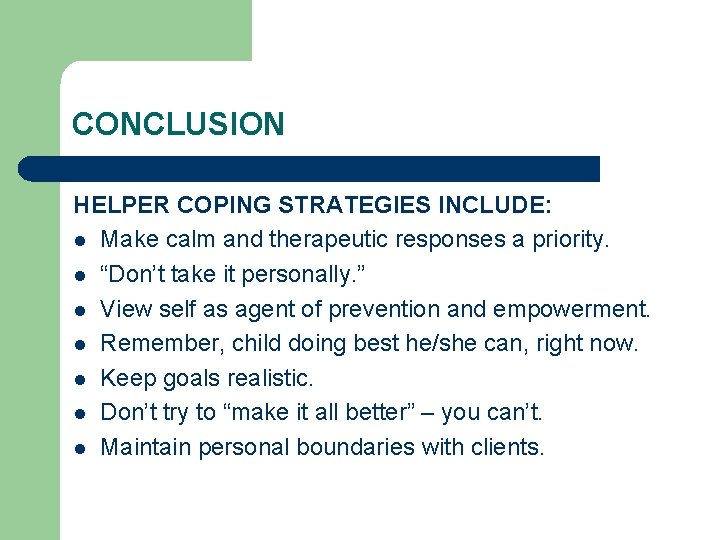 CONCLUSION

HELPER COPING STRATEGIES INCLUDE:
- Make calm and therapeutic responses a priority.
- “Don’t take it personally.”
- View self as agent of prevention and empowerment.
- Remember, child doing best he/she can, right now.
- Keep goals realistic.
- Don’t try to “make it all better” – you can’t.
- Maintain personal boundaries with clients.